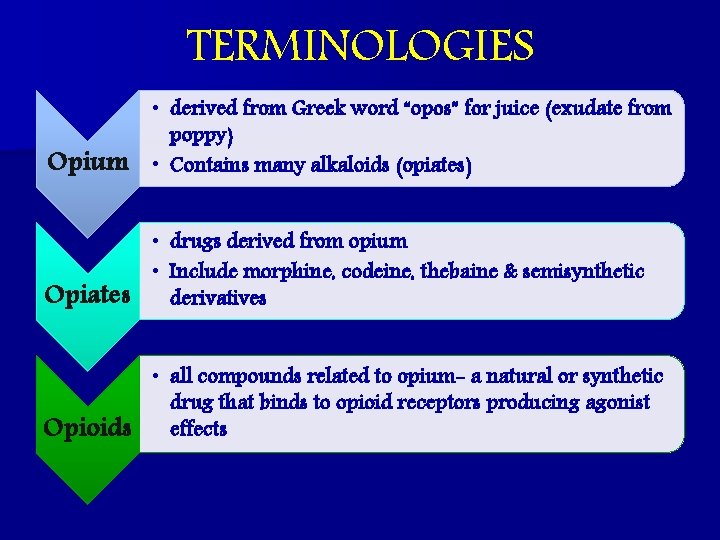 TERMINOLOGIES

Opium

• derived from Greek word "opos" for juice (exudate from poppy)
• Contains many alkaloids (opiates)

Opiates

• drugs derived from opium
• Include morphine, codeine, thebaine & semisynthetic derivatives

Opioids

• all compounds related to opium- a natural or synthetic drug that binds to opioid receptors producing agonist effects